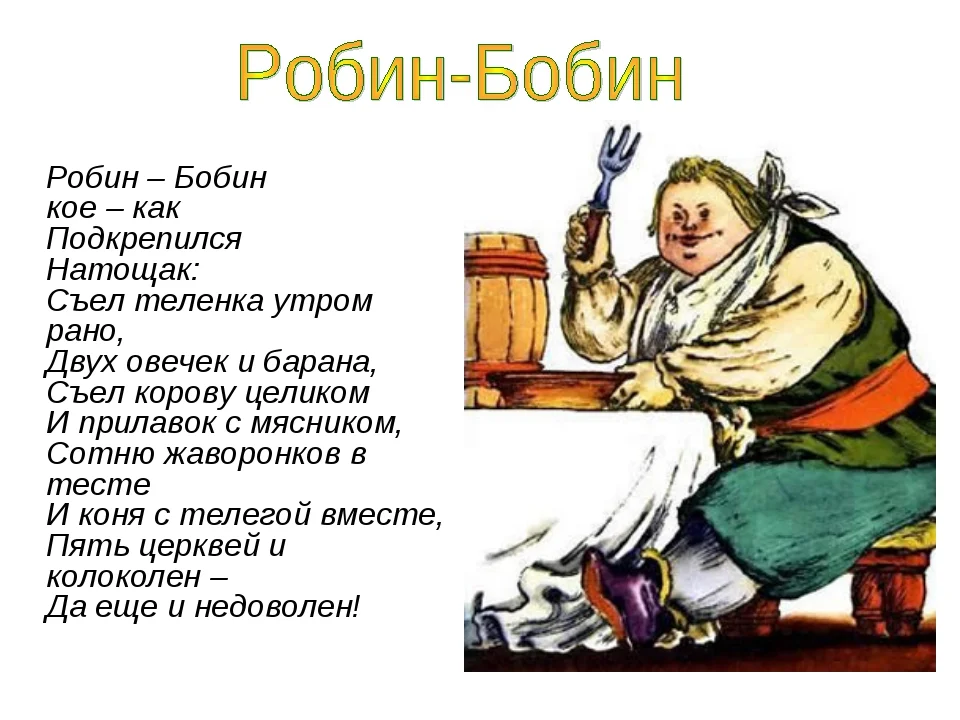 Робин-Бобин

Робин – Бобин
кое – как
Подкрепился
Натощак:
Съел теленка утром рано,
Двух овечек и барана,
Съел корову целиком
И прилавок с мясником,
Сотню жаворонков в тесте
И коня с телегой вместе,
Пять церквей и колоколен –
Да еще и недоволен!